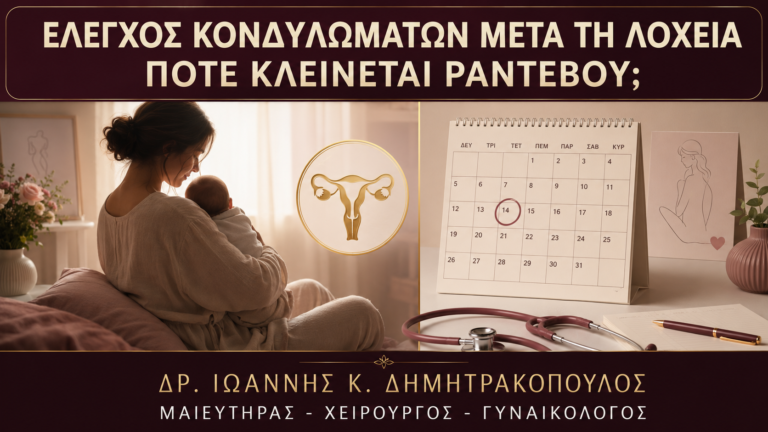 ΕΛΕΓΧΟΣ ΚΟΝΔΥΛΩΜΑΤΩΝ ΜΕΤΑ ΤΗ ΛΟΧΕΙΑ
ΠΟΤΕ ΚΛΕΙΝΕΤΑΙ ΡΑΝΤΕΒΟΥ;

| ΔΕΥ | ΤΡΙ | ΤΕΤ | ΠΕΜ | ΠΑΡ | ΣΑΒ | ΚΥΡ |
|---|---|---|---|---|---|---|
| | | | 1 | 2 | 3 | 4 |
| 5 | 6 | 7 | 8 | 9 | 10 | 11 |
| 12 | 13 | 14 | 15 | 16 | 17 | 18 |
| 19 | 20 | 21 | 22 | 23 | 24 | 25 |
| 26 | 27 | 28 | 29 | 30 | 31 | |

ΔΡ. ΙΩΑΝΝΗΣ Κ. ΔΗΜΗΤΡΑΚΟΠΟΥΛΟΣ
ΜΑΙΕΥΤΗΡΑΣ - ΧΕΙΡΟΥΡΓΟΣ - ΓΥΝΑΙΚΟΛΟΓΟΣ